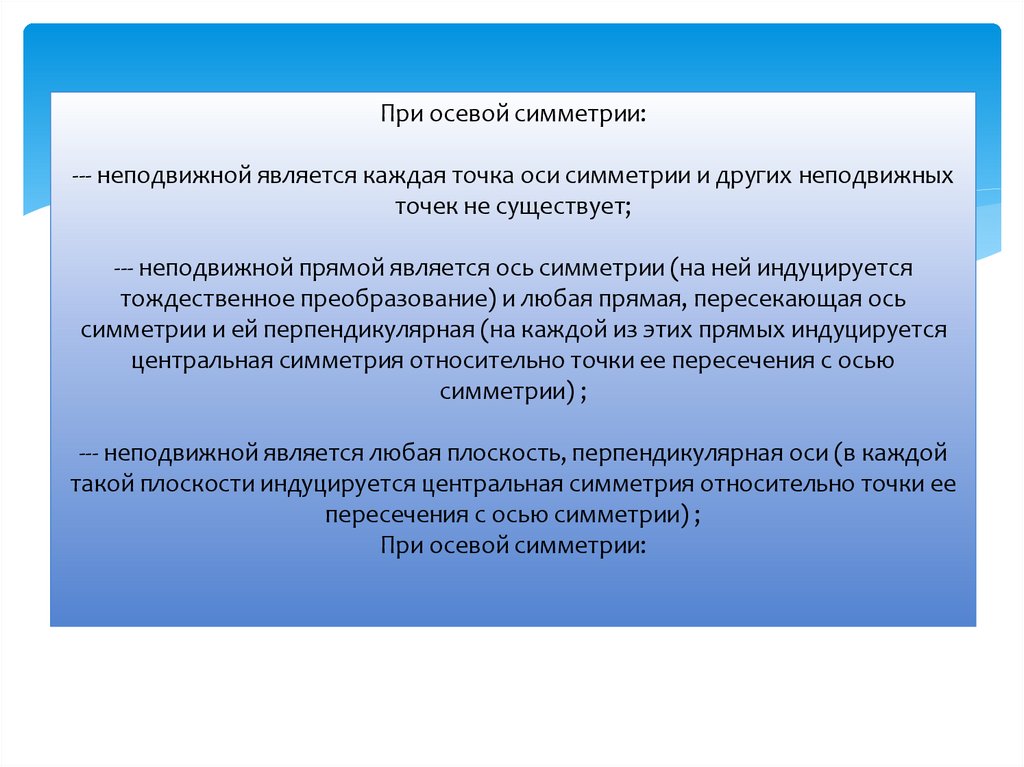 При осевой симметрии:

--- неподвижной является каждая точка оси симметрии и других неподвижных точек не существует;

--- неподвижной прямой является ось симметрии (на ней индуцируется тождественное преобразование) и любая прямая, пересекающая ось симметрии и ей перпендикулярная (на каждой из этих прямых индуцируется центральная симметрия относительно точки ее пересечения с осью симметрии) ;

--- неподвижной является любая плоскость, перпендикулярная оси (в каждой такой плоскости индуцируется центральная симметрия относительно точки ее пересечения с осью симметрии) ;
При осевой симметрии: